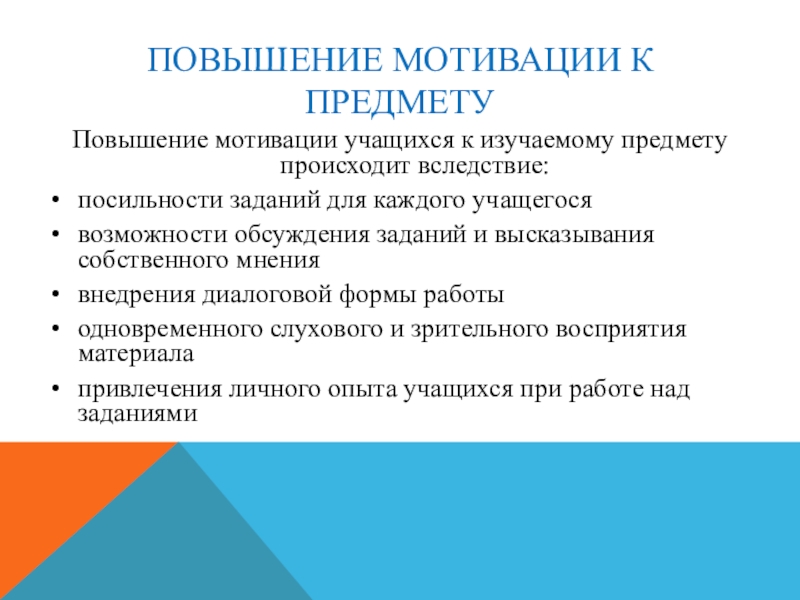 ПОВЫШЕНИЕ МОТИВАЦИИ К ПРЕДМЕТУ

Повышение мотивации учащихся к изучаемому предмету происходит вследствие:

• посильности заданий для каждого учащегося
• возможности обсуждения заданий и высказывания собственного мнения
• внедрения диалоговой формы работы
• одновременного слухового и зрительного восприятия материала
• привлечения личного опыта учащихся при работе над заданиями